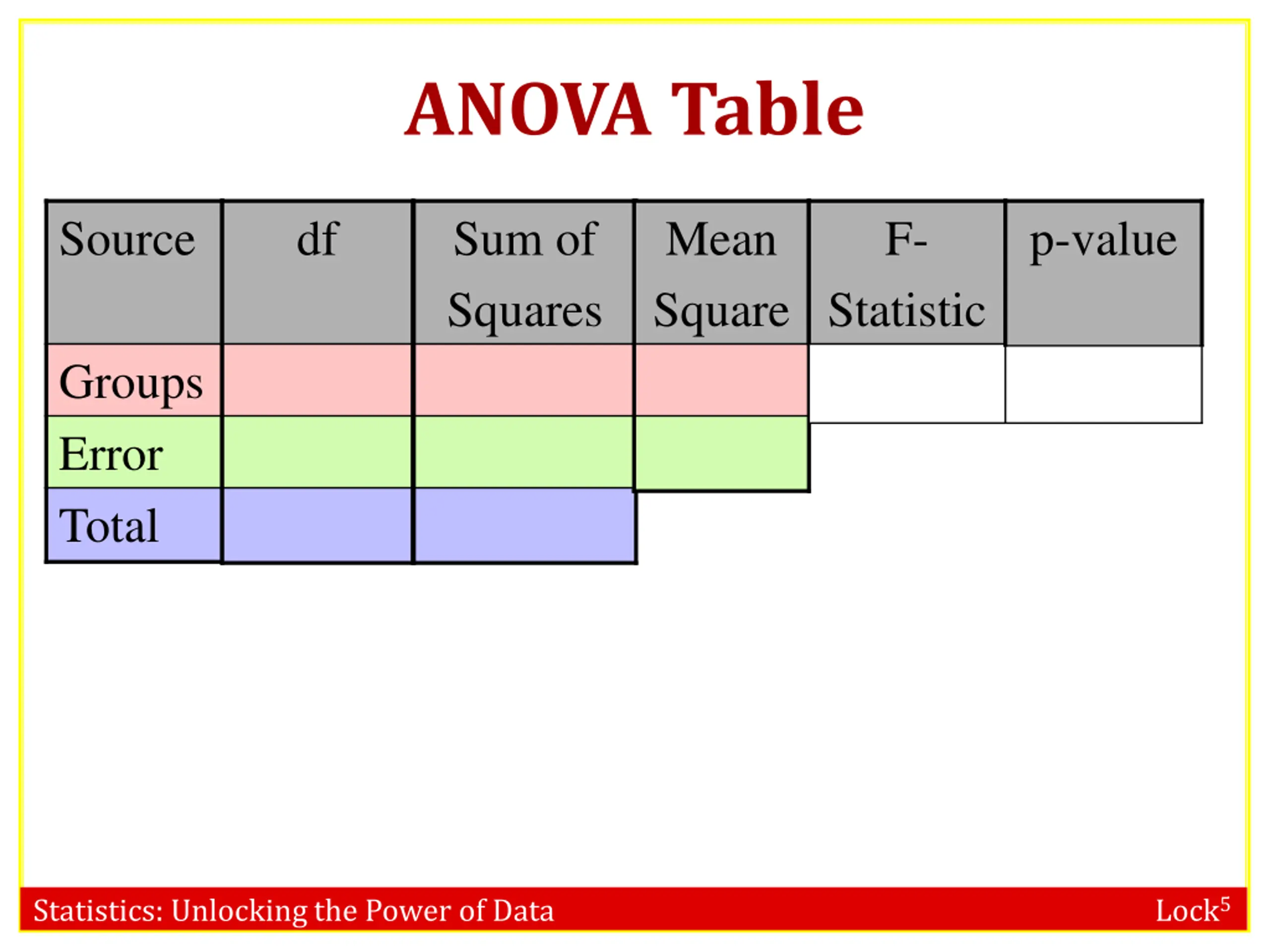 ANOVA Table

| Source | df | Sum of Squares | Mean Square | F-Statistic | p-value |
|---|---|---|---|---|---|
| Groups | | | | | |
| Error | | | | | |
| Total | | | | | |

Statistics: Unlocking the Power of Data

Lock$^5$